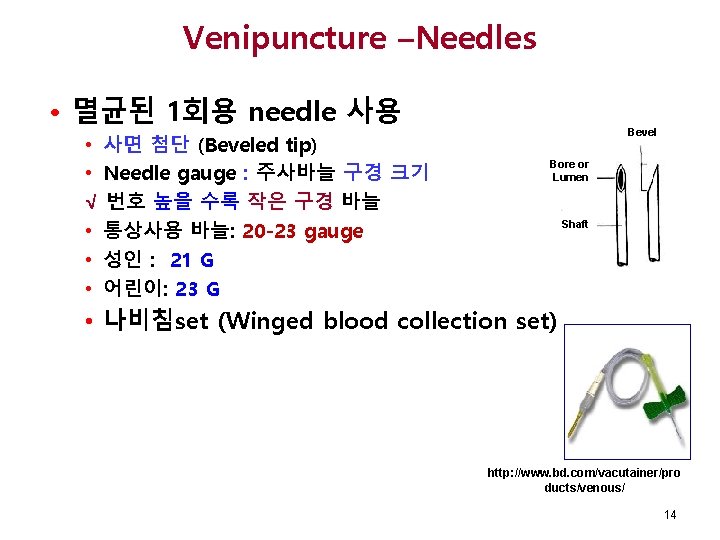 Venipuncture –Needles

• 멸균된 1회용 needle 사용
• 사면 첨단 (Beveled tip)
• Needle gauge : 주사바늘 구경 크기
√ 번호 높을 수록 작은 구경 바늘
• 통상사용 바늘: 20-23 gauge
• 성인 : 21 G
• 어린이: 23 G
• 나비침set (Winged blood collection set)

Bevel
Bore or Lumen
Shaft

http://www.bd.com/vacutainer/products/venous/

14